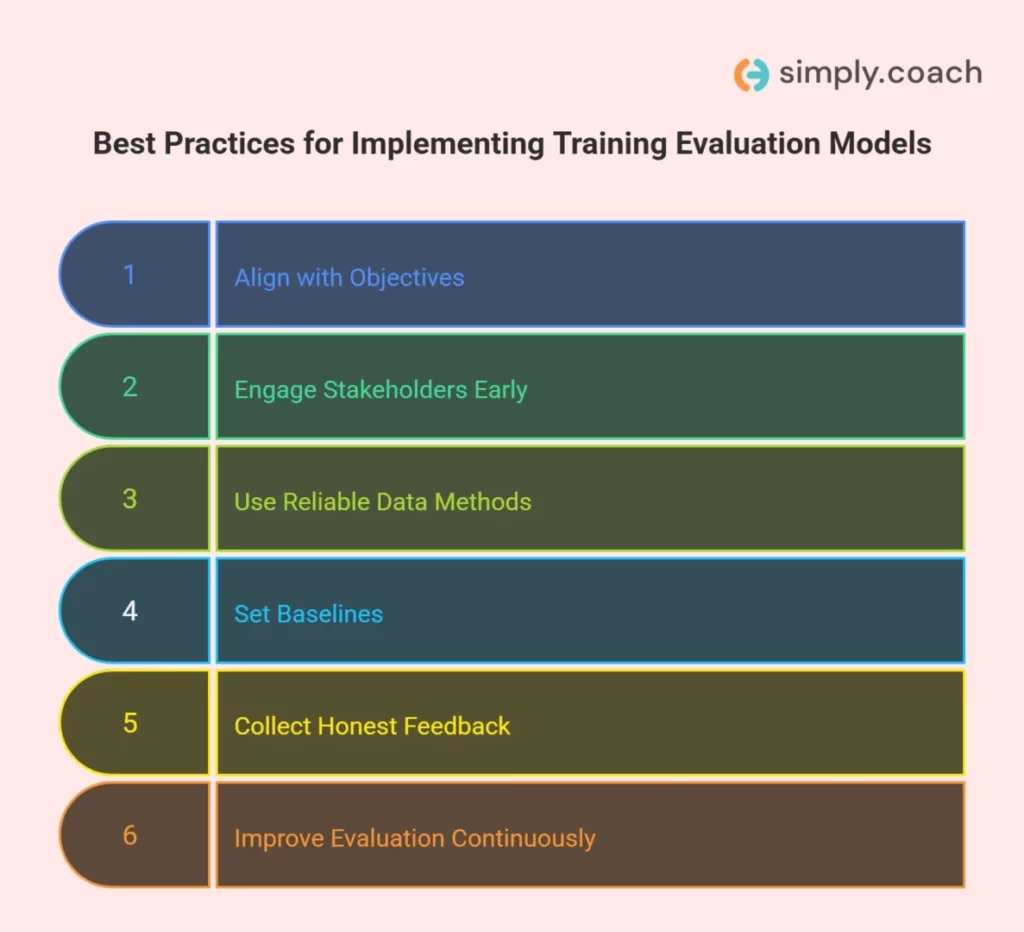 simply.coach

Best Practices for Implementing Training Evaluation Models

1 Align with Objectives

2 Engage Stakeholders Early

3 Use Reliable Data Methods

4 Set Baselines

5 Collect Honest Feedback

6 Improve Evaluation Continuously